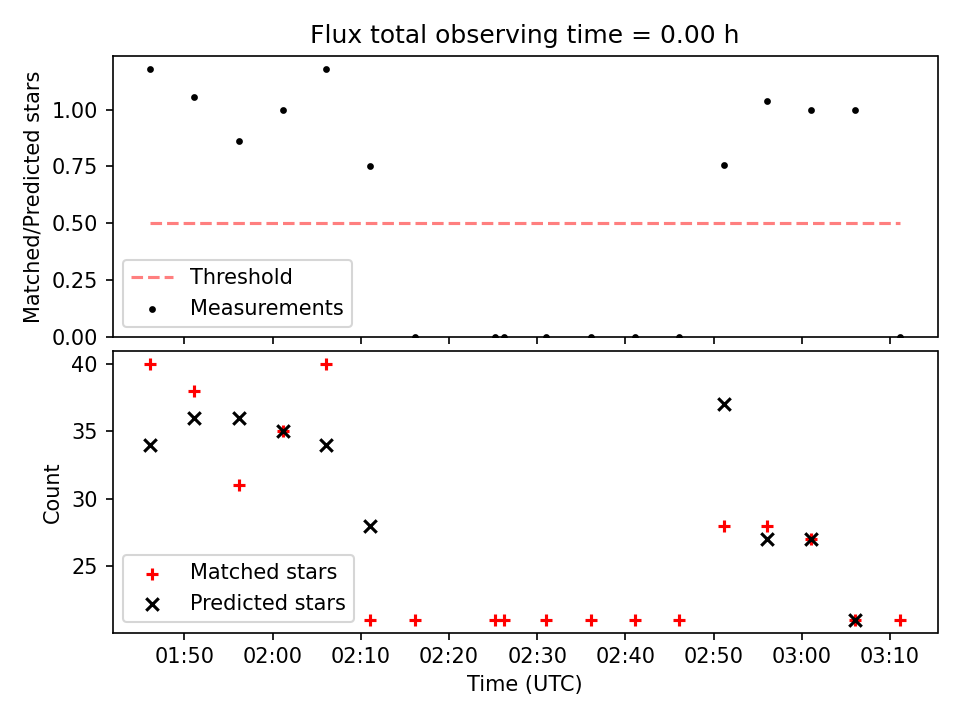 Flux total observing time = 0.00 h

Matched/Predicted stars

1.00
0.75
0.50
0.25
0.00

Threshold
Measurements

Count

40
35
30
25

Matched stars
Predicted stars

01:50
02:00
02:10
02:20
02:30
02:40
02:50
03:00
03:10

Time (UTC)